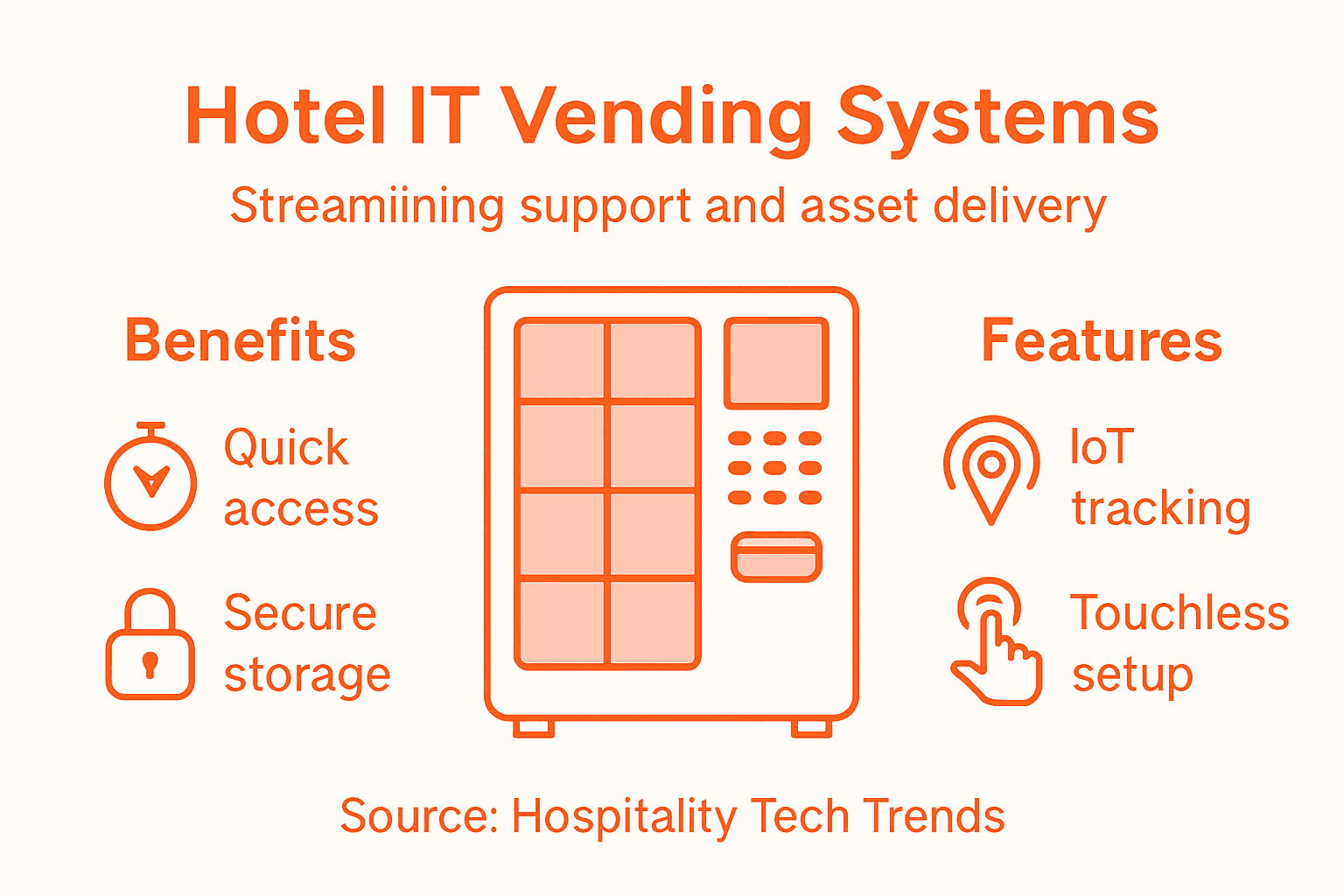 Hotel IT Vending Systems

Streamiining support and asset delivery

Benefits

Quick access

Secure storage

Features

IoT tracking

Touchless setup

Source: Hospitality Tech Trends